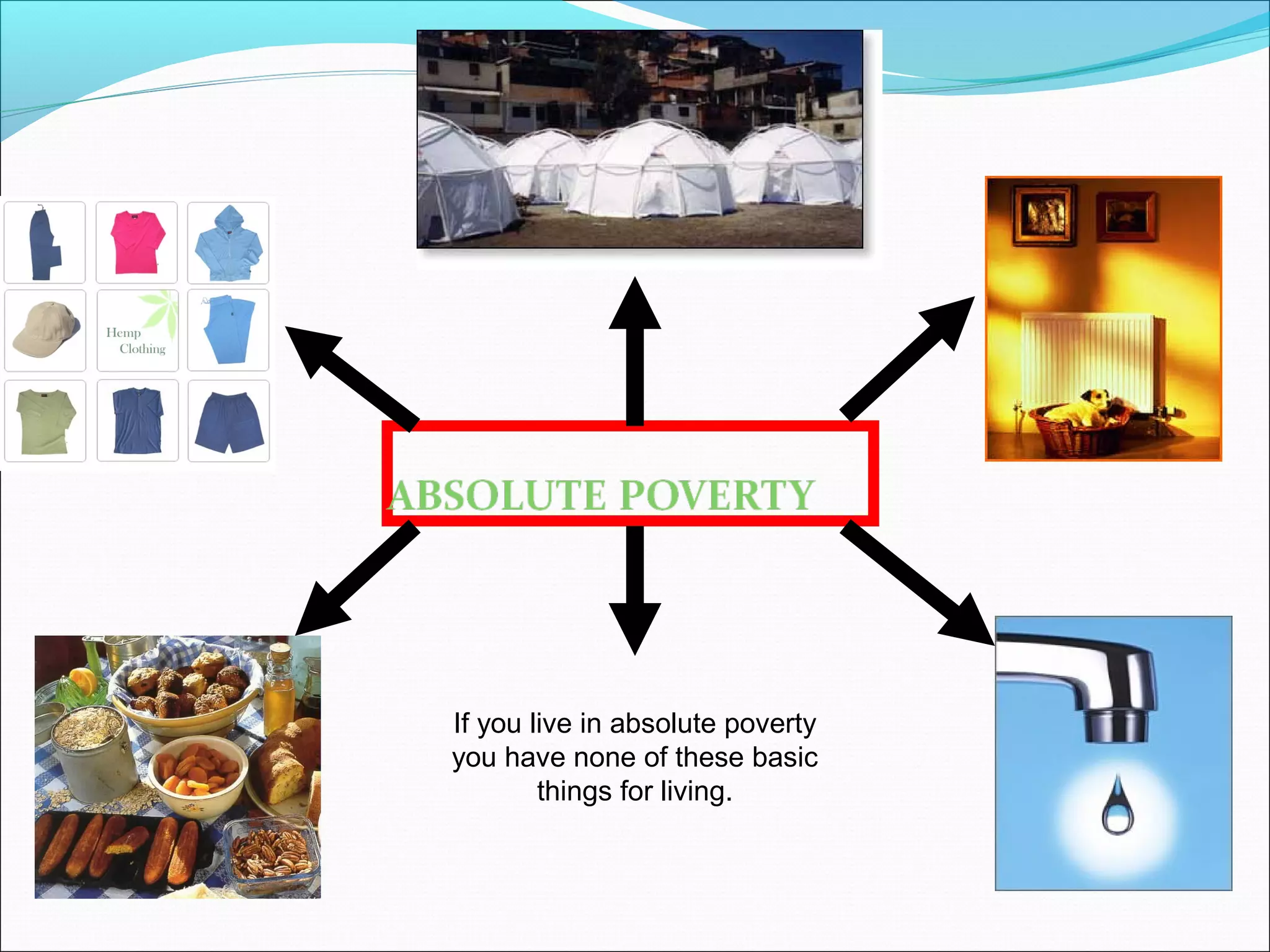 Hemp Clothing

ABSOLUTE POVERTY

If you live in absolute poverty you have none of these basic things for living.